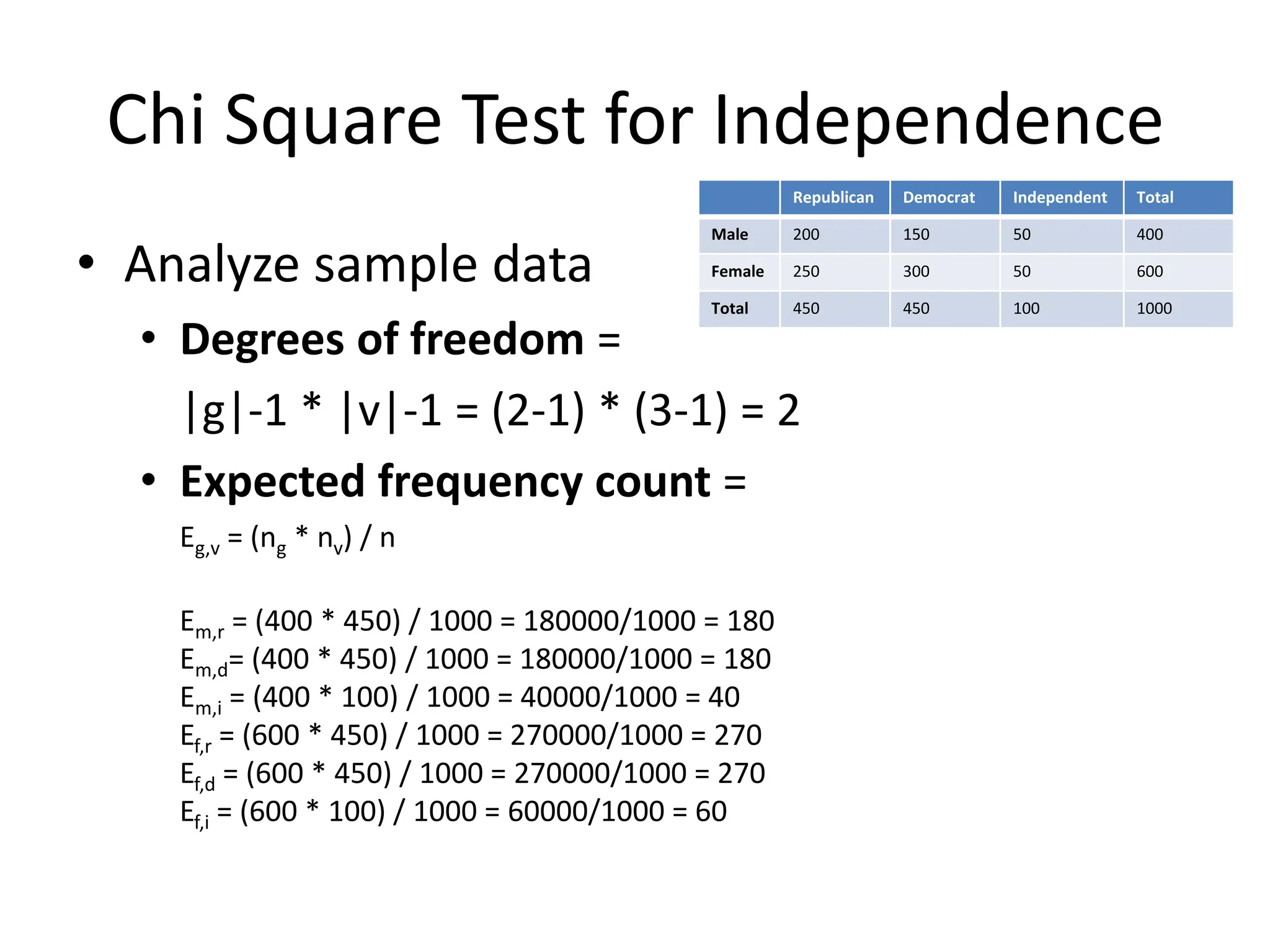 Chi Square Test for Independence

| | Republican | Democrat | Independent | Total |
|---|---|---|---|---|
| Male | 200 | 150 | 50 | 400 |
| Female | 250 | 300 | 50 | 600 |
| Total | 450 | 450 | 100 | 1000 |

• Analyze sample data

• Degrees of freedom =

$|g|-1 * |v|-1 = (2-1) * (3-1) = 2$

• Expected frequency count =

$E_{g,v} = (n_g * n_v) / n$

$E_{m,r} = (400 * 450) / 1000 = 180000/1000 = 180$
$E_{m,d} = (400 * 450) / 1000 = 180000/1000 = 180$
$E_{m,i} = (400 * 100) / 1000 = 40000/1000 = 40$
$E_{f,r} = (600 * 450) / 1000 = 270000/1000 = 270$
$E_{f,d} = (600 * 450) / 1000 = 270000/1000 = 270$
$E_{f,i} = (600 * 100) / 1000 = 60000/1000 = 60$